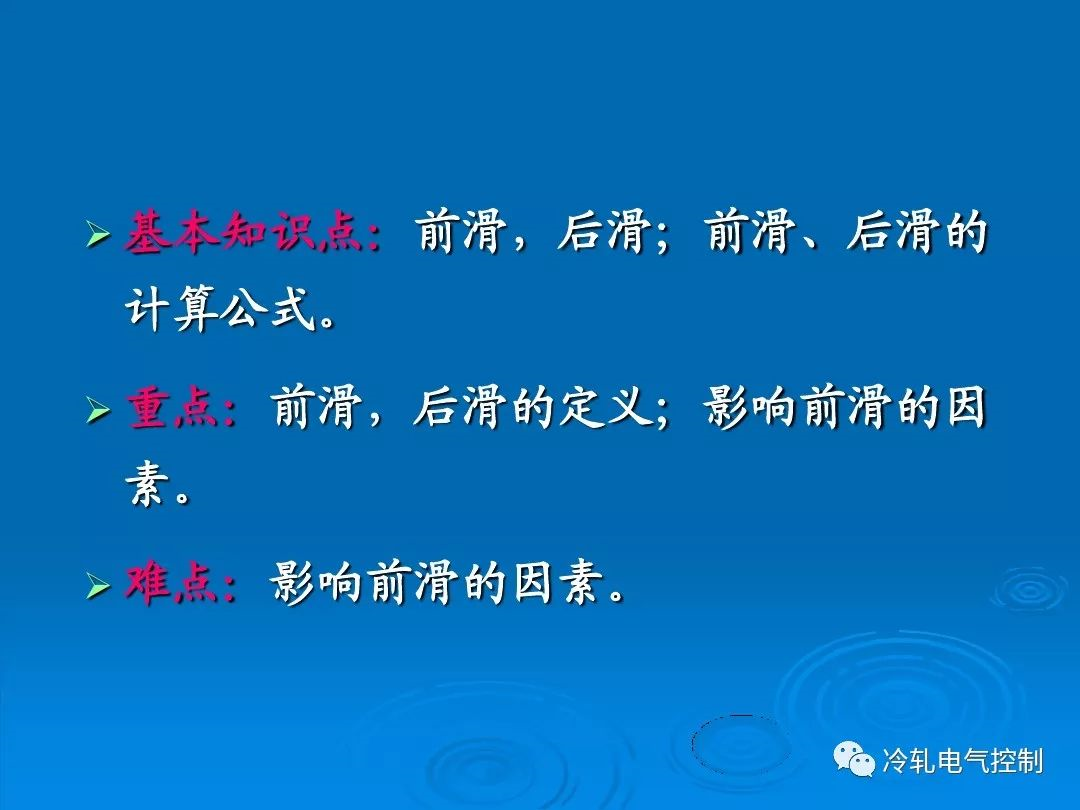 ➢ 基本知识点：前滑，后滑；前滑、后滑的计算公式。

➢ 重点：前滑，后滑的定义；影响前滑的因素。

➢ 难点：影响前滑的因素。

冷轧电气控制